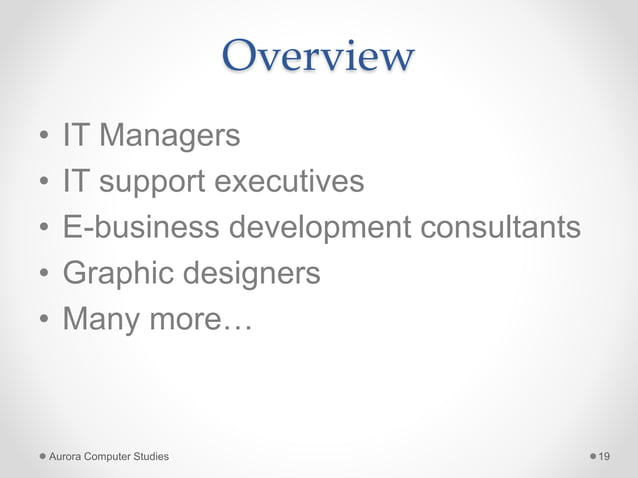 Overview

• IT Managers
• IT support executives
• E-business development consultants
• Graphic designers
• Many more…

Aurora Computer Studies

19